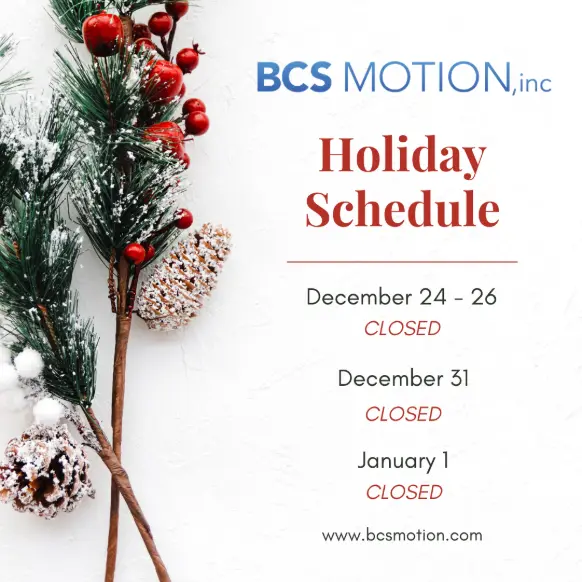 BCS MOTION,inc

Holiday Schedule

December 24 - 26
CLOSED

December 31
CLOSED

January 1
CLOSED

www.bcsmotion.com